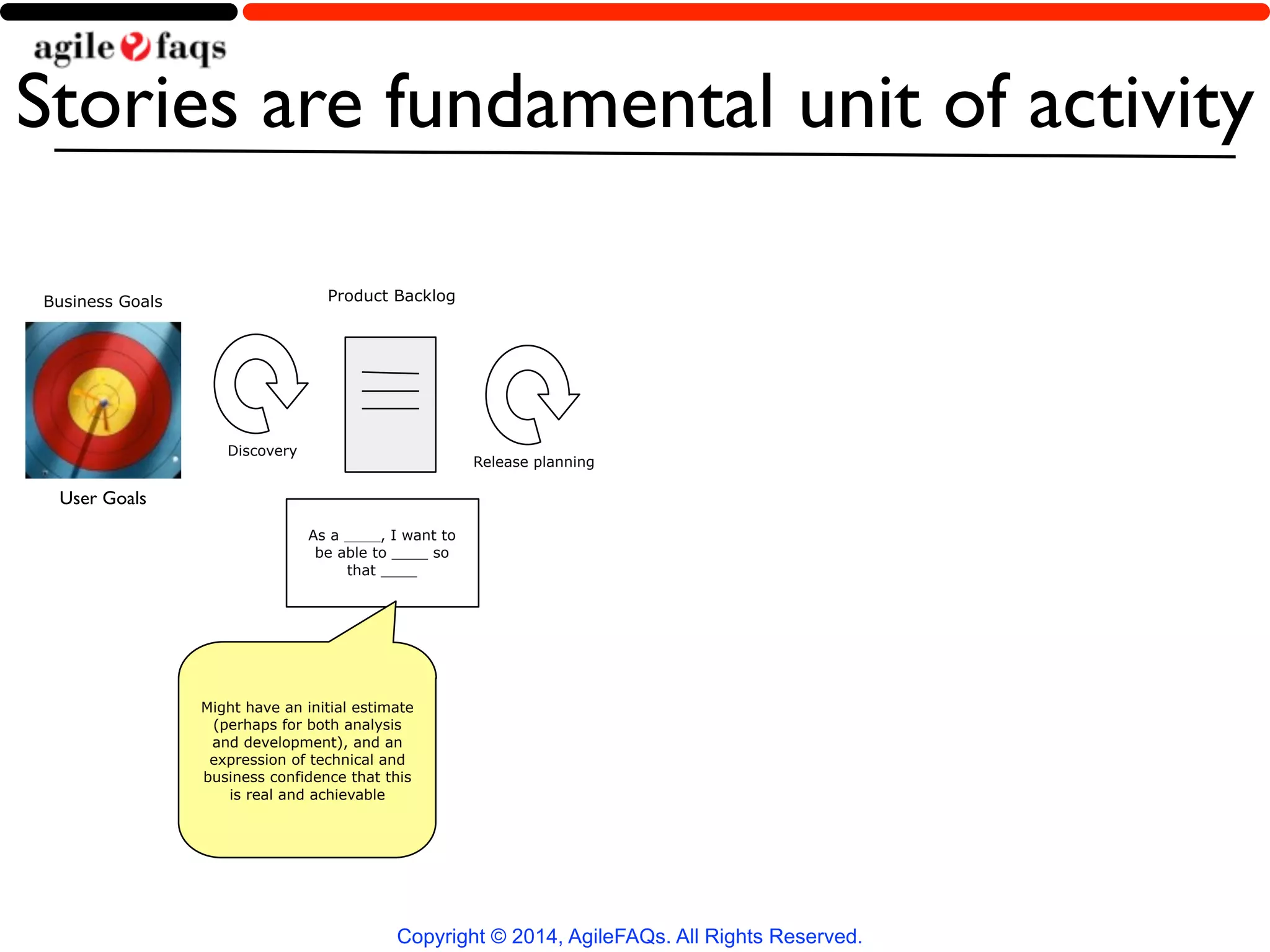 agile faqs

Stories are fundamental unit of activity

Business Goals

User Goals

Discovery

Product Backlog

Release planning

As a _____, I want to be able to _____ so that _____

Might have an initial estimate (perhaps for both analysis and development), and an expression of technical and business confidence that this is real and achievable

Copyright © 2014, AgileFAQs. All Rights Reserved.